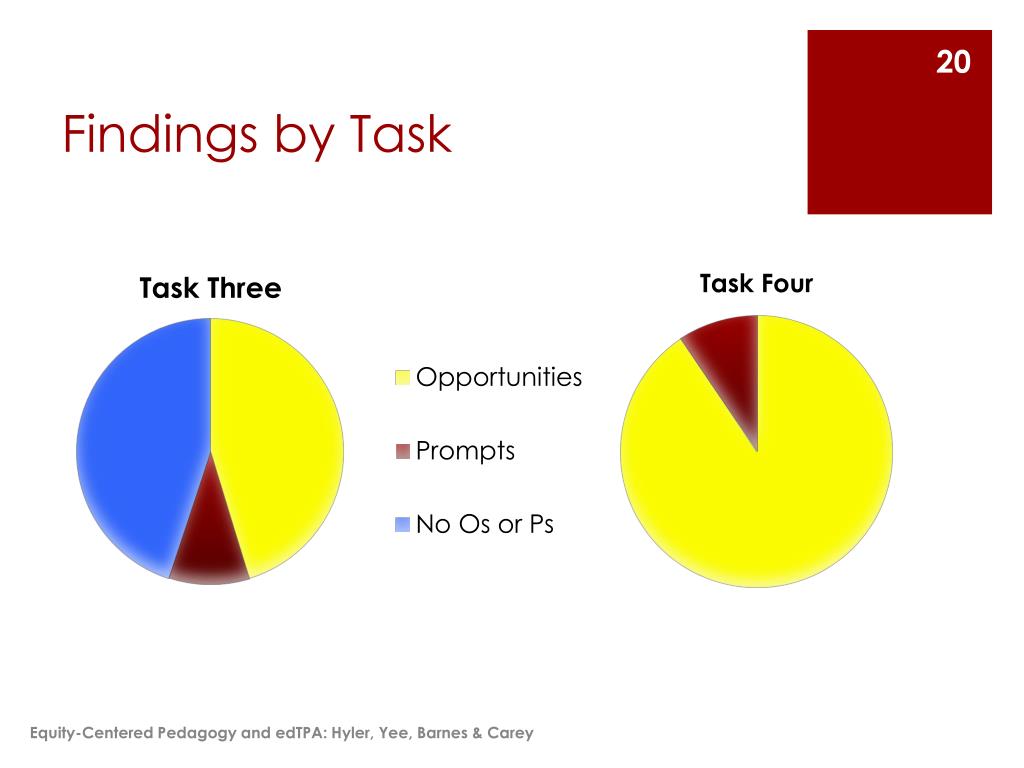 20

Findings by Task

Task Three

Opportunities

Prompts

No Os or Ps

Task Four

Equity-Centered Pedagogy and edTPA: Hyler, Yee, Barnes & Carey